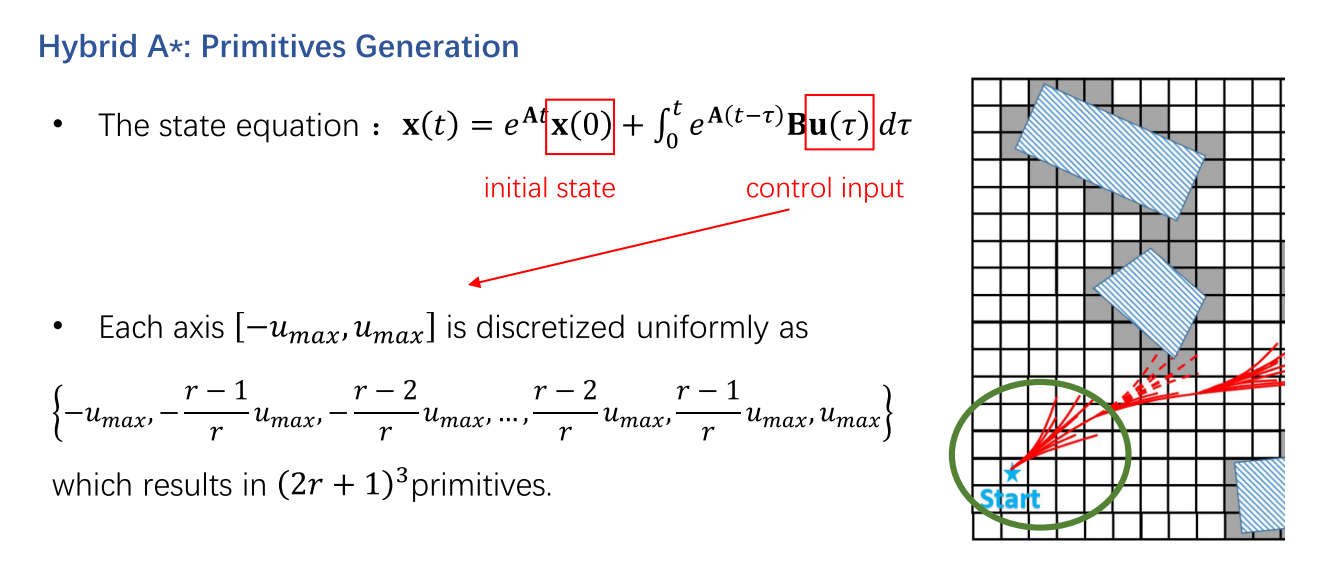 Hybrid A*: Primitives Generation

• The state equation : $\mathbf{x}(t) = e^{\mathbf{A}t}\mathbf{x}(0) + \int_0^t e^{\mathbf{A}(t-\tau)}\mathbf{B}\mathbf{u}(\tau)\,d\tau$

initial state

control input

• Each axis $[-u_{max}, u_{max}]$ is discretized uniformly as

$\left\{-u_{max}, -\frac{r-1}{r}u_{max}, -\frac{r-2}{r}u_{max}, \ldots, \frac{r-2}{r}u_{max}, \frac{r-1}{r}u_{max}, u_{max}\right\}$

which results in $(2r+1)^3$primitives.

Start